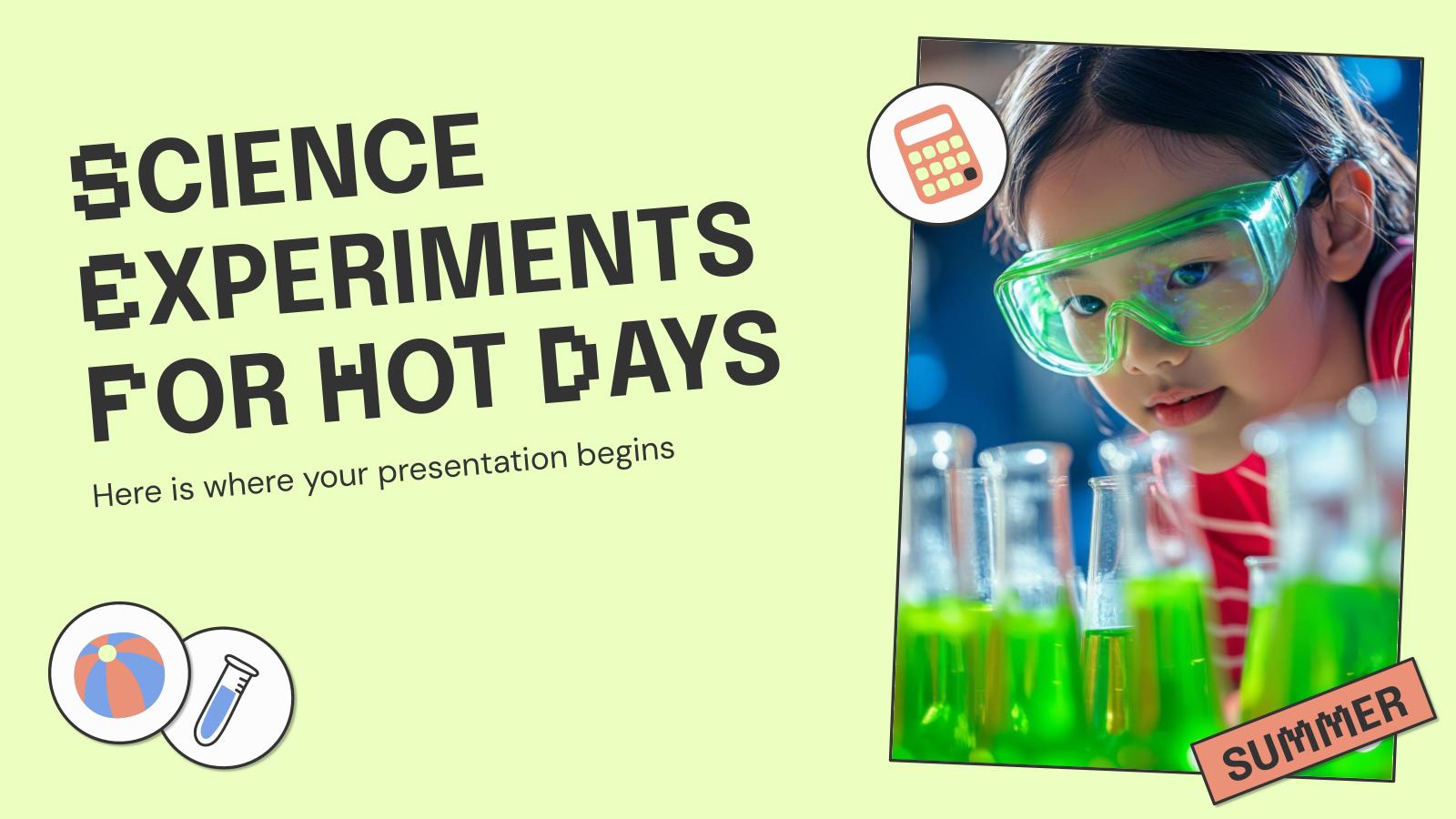 SCIENCE EXPERIMENTS FOR HOT DAYS

Here is where your presentation begins

SUMMER